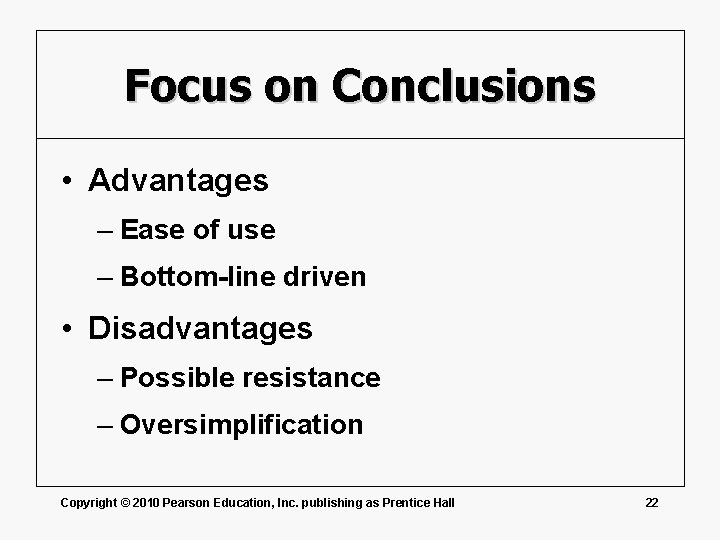 Focus on Conclusions

• Advantages
– Ease of use
– Bottom-line driven
• Disadvantages
– Possible resistance
– Oversimplification

Copyright © 2010 Pearson Education, Inc. publishing as Prentice Hall 22